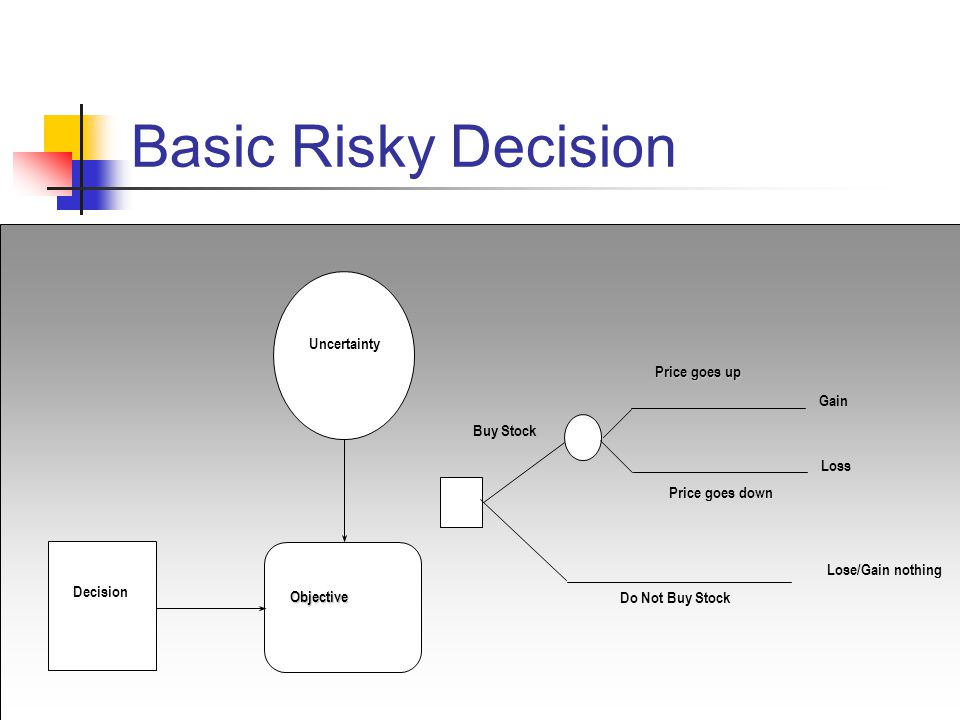 Basic Risky Decision

Uncertainty

Decision

Objective

Buy Stock

Price goes up

Gain

Loss

Price goes down

Lose/Gain nothing

Do Not Buy Stock